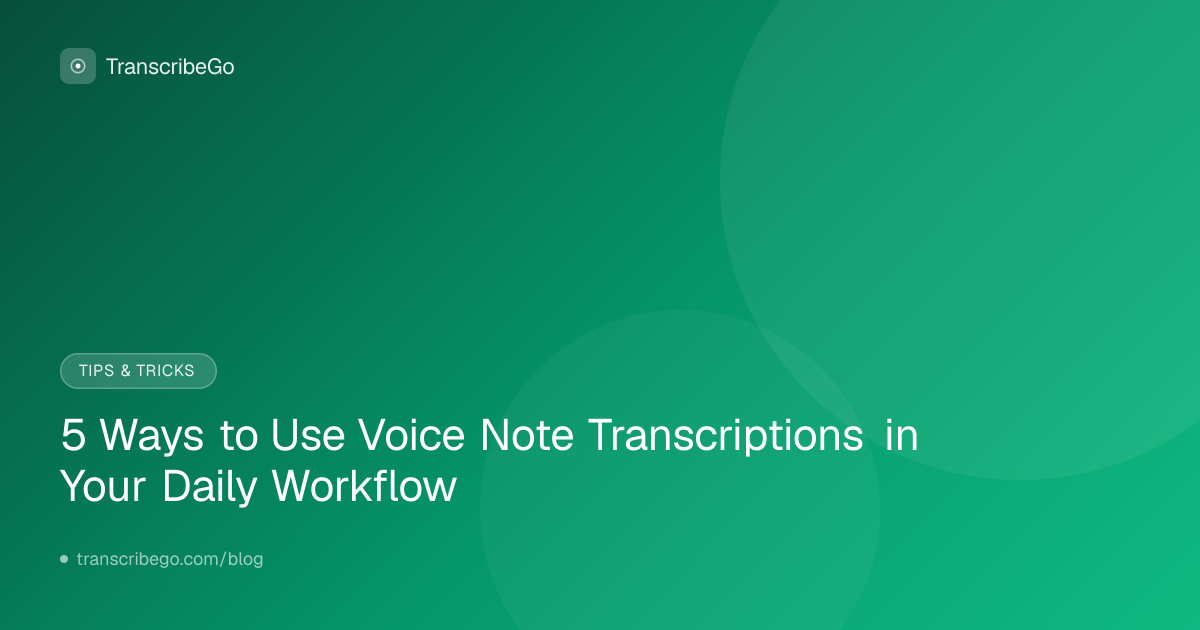 TranscribeGo

TIPS & TRICKS

5 Ways to Use Voice Note Transcriptions in Your Daily Workflow

transcribego.com/blog